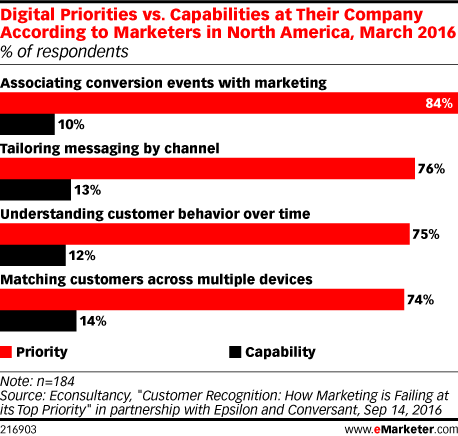 Digital Priorities vs. Capabilities at Their Company According to Marketers in North America, March 2016
% of respondents

Associating conversion events with marketing
84%
10%

Tailoring messaging by channel
76%
13%

Understanding customer behavior over time
75%
12%

Matching customers across multiple devices
74%
14%

Priority
Capability

Note: n=184
Source: Econsultancy, "Customer Recognition: How Marketing is Failing at its Top Priority" in partnership with Epsilon and Conversant, Sep 14, 2016

216903
www.eMarketer.com